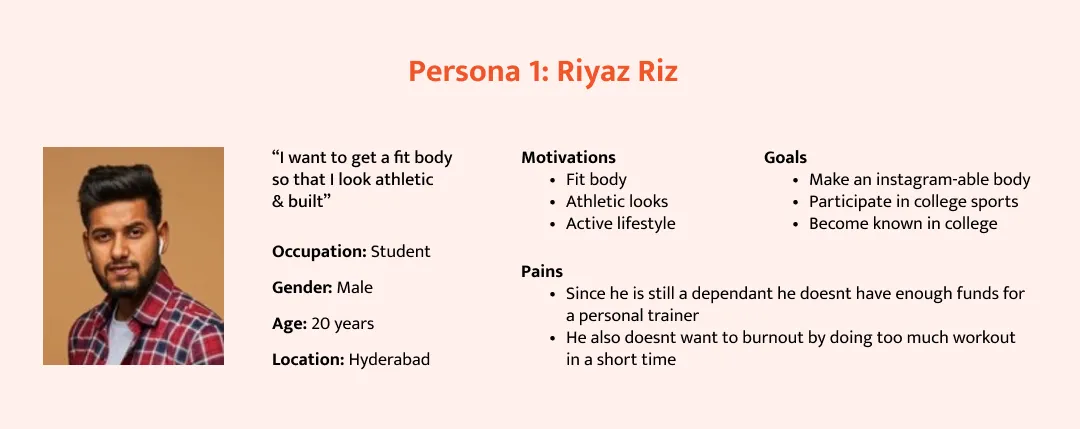 Persona 1: Riyaz Riz

“I want to get a fit body so that I look athletic & built”

Occupation: Student

Gender: Male

Age: 20 years

Location: Hyderabad

Motivations
• Fit body
• Athletic looks
• Active lifestyle

Goals
• Make an instagram-able body
• Participate in college sports
• Become known in college

Pains
• Since he is still a dependant he doesnt have enough funds for a personal trainer
• He also doesnt want to burnout by doing too much workout in a short time